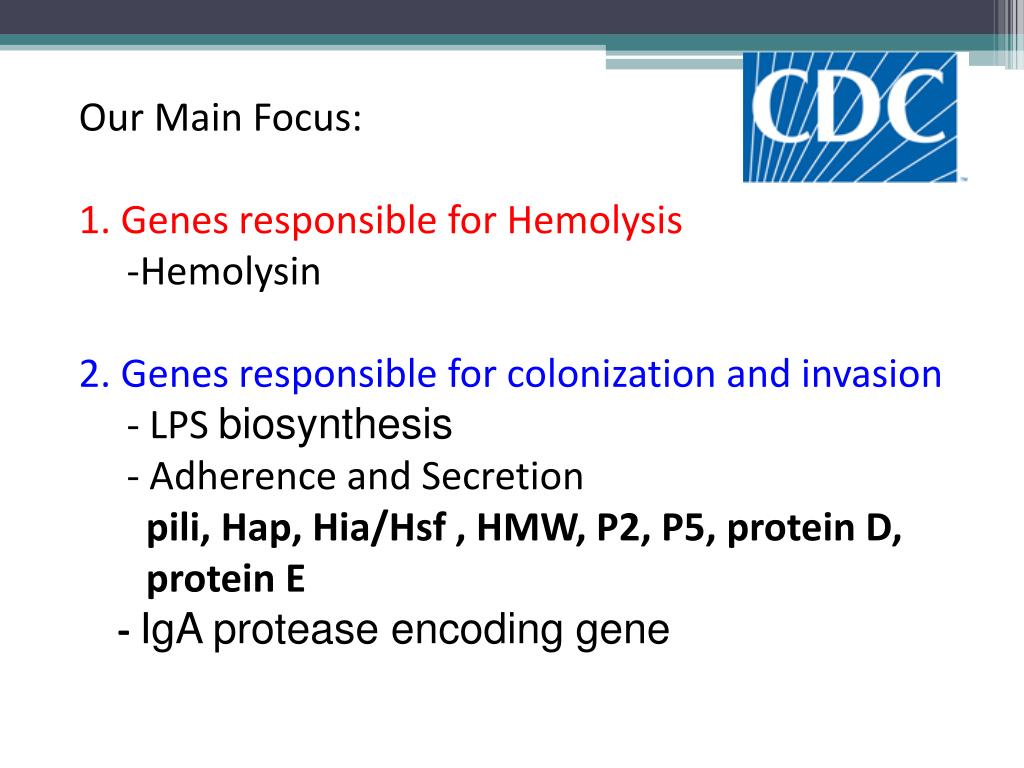 CDC

Our Main Focus:

1. Genes responsible for Hemolysis
-Hemolysin

2. Genes responsible for colonization and invasion
- LPS biosynthesis
- Adherence and Secretion
pili, Hap, Hia/Hsf , HMW, P2, P5, protein D, protein E
- IgA protease encoding gene